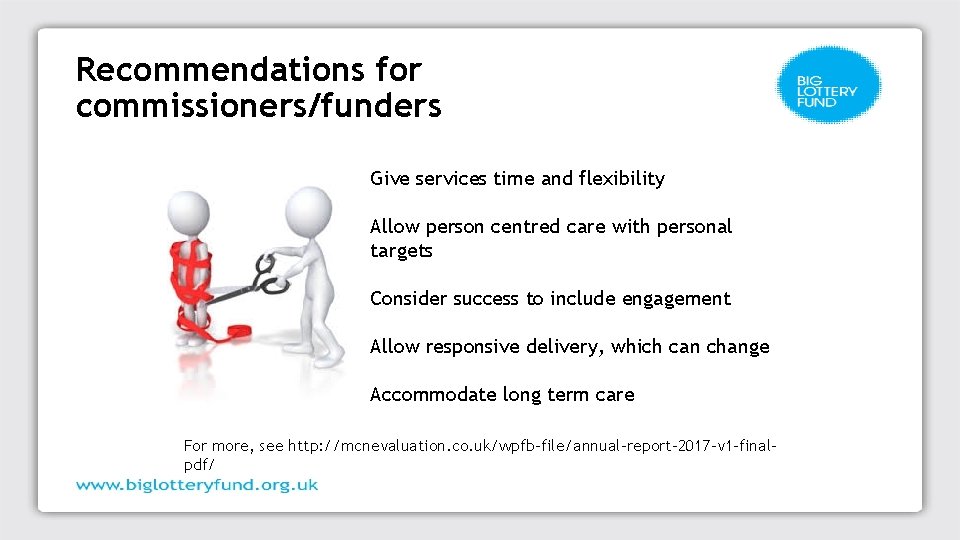 Recommendations for commissioners/funders

BIG LOTTERY FUND

Give services time and flexibility

Allow person centred care with personal targets

Consider success to include engagement

Allow responsive delivery, which can change

Accommodate long term care

For more, see http://mcnevaluation.co.uk/wpfb-file/annual-report-2017-v1-final-pdf/

www.biglotteryfund.org.uk